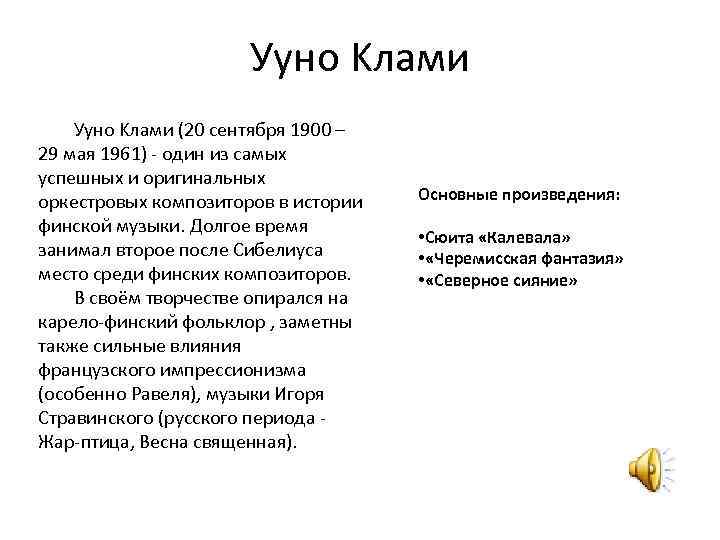 Ууно Клами

Ууно Клами (20 сентября 1900 – 29 мая 1961) - один из самых успешных и оригинальных оркестровых композиторов в истории финской музыки. Долгое время занимал второе после Сибелиуса место среди финских композиторов.

В своём творчестве опирался на карело-финский фольклор , заметны также сильные влияния французского импрессионизма (особенно Равеля), музыки Игоря Стравинского (русского периода - Жар-птица, Весна священная).

Основные произведения:

•Сюита «Калевала»
•«Черемисская фантазия»
•«Северное сияние»